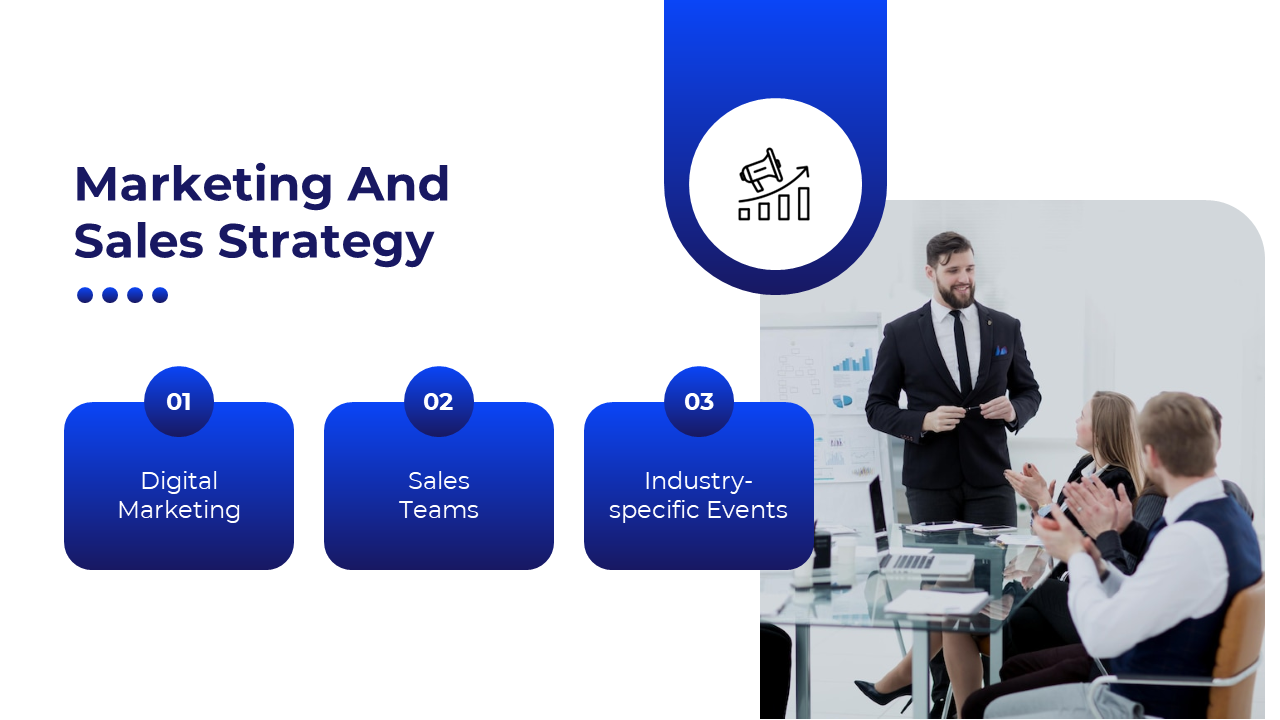 Marketing And Sales Strategy

01

Digital Marketing

02

Sales Teams

03

Industry-specific Events